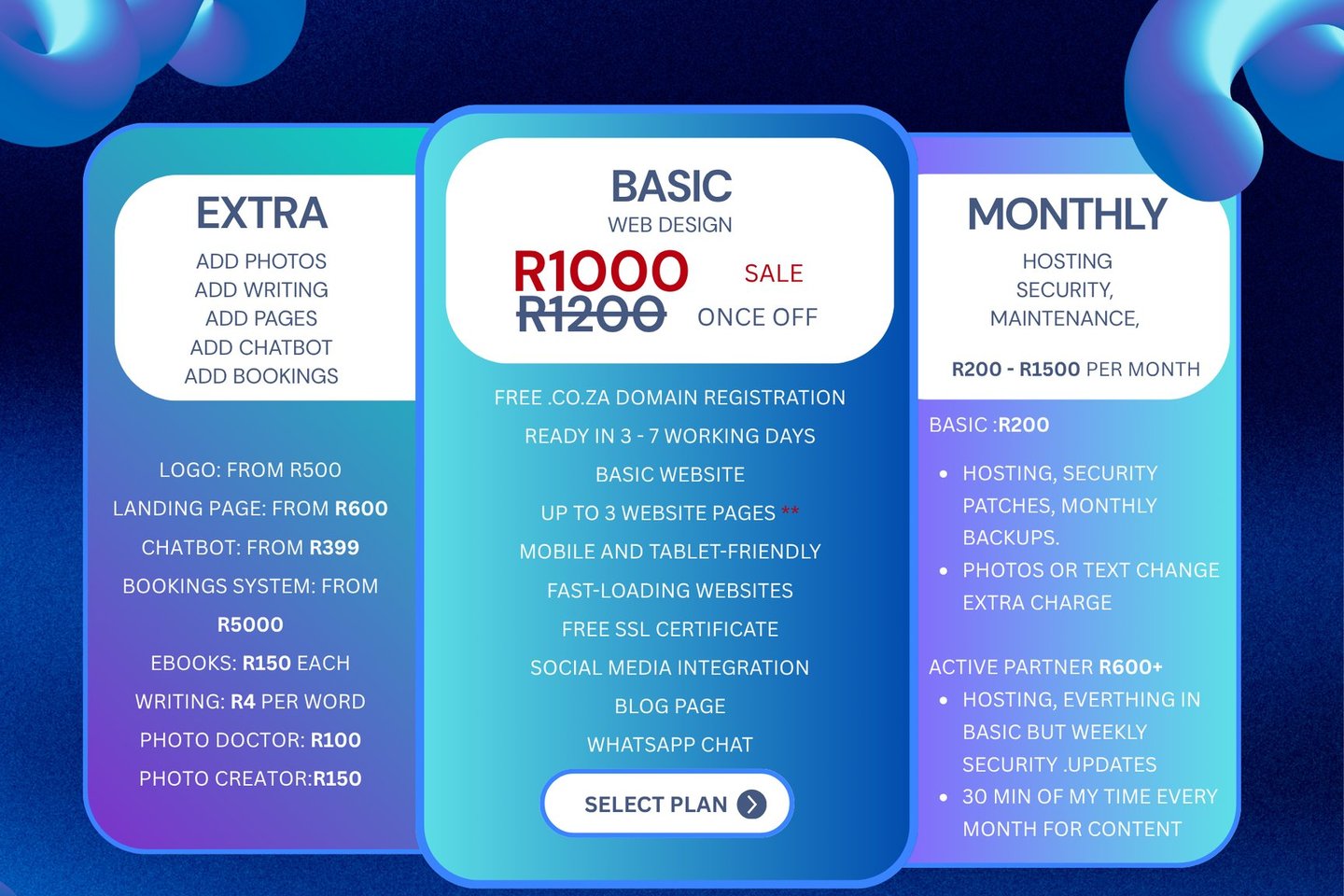 EXTRA
ADD PHOTOS
ADD WRITING
ADD PAGES
ADD CHATBOT
ADD BOOKINGS

LOGO: FROM R500
LANDING PAGE: FROM R600
CHATBOT: FROM R399
BOOKINGS SYSTEM: FROM R5000
EBOOKS: R150 EACH
WRITING: R4 PER WORD
PHOTO DOCTOR: R100
PHOTO CREATOR:R150

BASIC
WEB DESIGN
R1000 SALE
R1200 ONCE OFF

FREE .CO.ZA DOMAIN REGISTRATION
READY IN 3 - 7 WORKING DAYS
BASIC WEBSITE
UP TO 3 WEBSITE PAGES **
MOBILE AND TABLET-FRIENDLY
FAST-LOADING WEBSITES
FREE SSL CERTIFICATE
SOCIAL MEDIA INTEGRATION
BLOG PAGE
WHATSAPP CHAT
SELECT PLAN

MONTHLY
HOSTING
SECURITY,
MAINTENANCE,

R200 - R1500 PER MONTH

BASIC :R200
• HOSTING, SECURITY PATCHES, MONTHLY BACKUPS.
• PHOTOS OR TEXT CHANGE EXTRA CHARGE

ACTIVE PARTNER R600+
• HOSTING, EVERTHING IN BASIC BUT WEEKLY SECURITY .UPDATES
• 30 MIN OF MY TIME EVERY MONTH FOR CONTENT